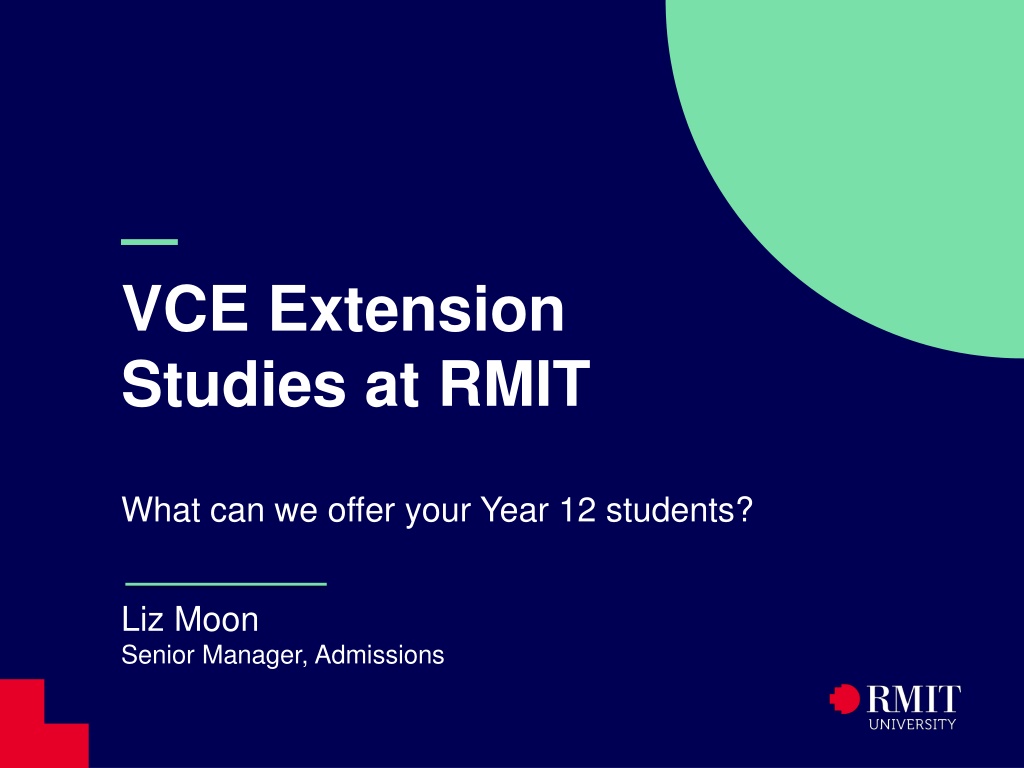 VCE Extension Studies at RMIT

What can we offer your Year 12 students?

Liz Moon
Senior Manager, Admissions

RMIT
UNIVERSITY